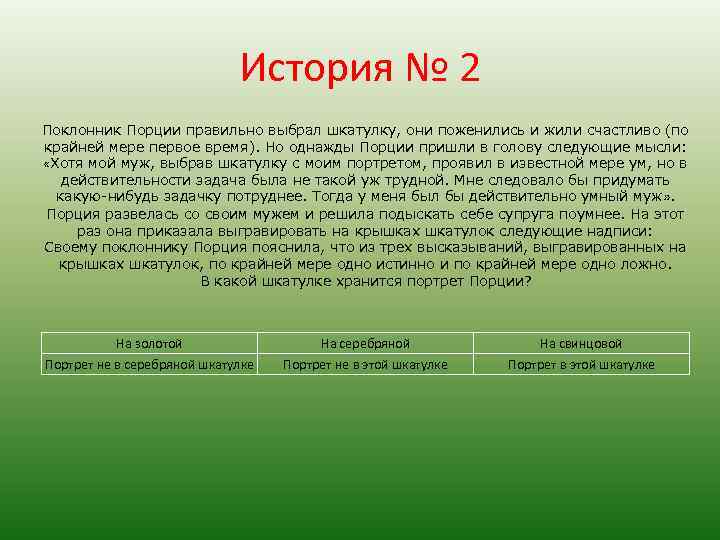 История № 2

Поклонник Порции правильно выбрал шкатулку, они поженились и жили счастливо (по крайней мере первое время). Но однажды Порции пришли в голову следующие мысли: «Хотя мой муж, выбрав шкатулку с моим портретом, проявил в известной мере ум, но в действительности задача была не такой уж трудной. Мне следовало бы придумать какую-нибудь задачку потруднее. Тогда у меня был бы действительно умный муж». Порция развелась со своим мужем и решила подыскать себе супруга поумнее. На этот раз она приказала выгравировать на крышках шкатулок следующие надписи: Своему поклоннику Порция пояснила, что из трех высказываний, выгравированных на крышках шкатулок, по крайней мере одно истинно и по крайней мере одно ложно. В какой шкатулке хранится портрет Порции?

| На золотой | На серебряной | На свинцовой |
|---|---|---|
| Портрет не в серебряной шкатулке | Портрет не в этой шкатулке | Портрет в этой шкатулке |